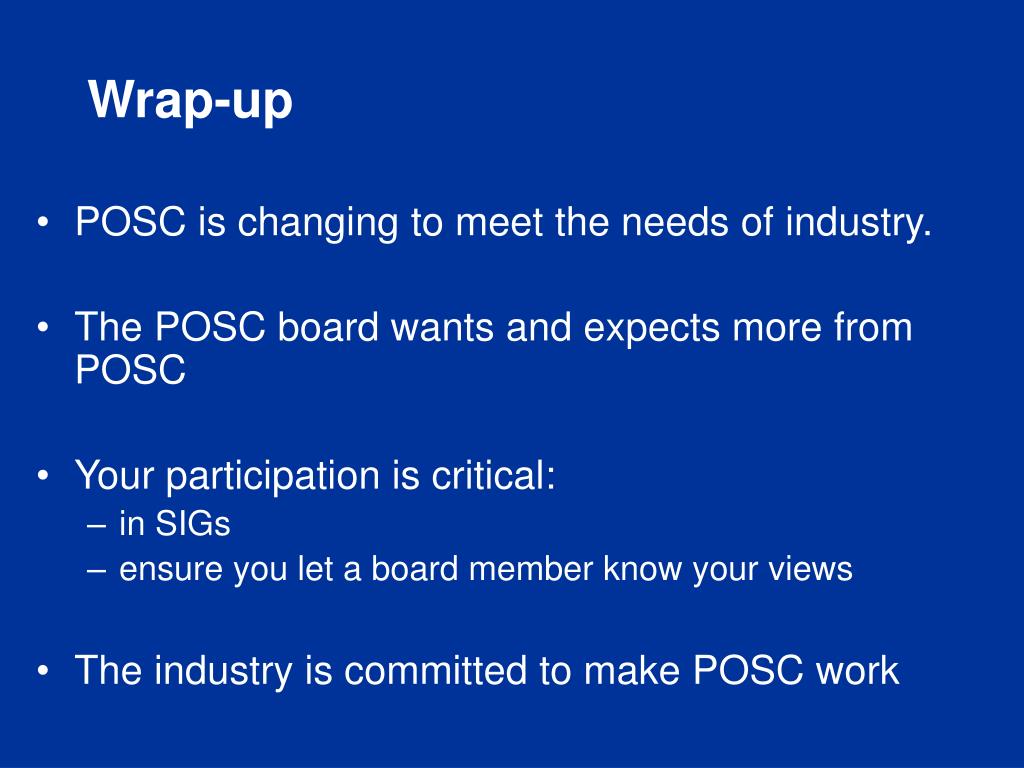 Wrap-up

• POSC is changing to meet the needs of industry.

• The POSC board wants and expects more from POSC

• Your participation is critical:
  – in SIGs
  – ensure you let a board member know your views

• The industry is committed to make POSC work